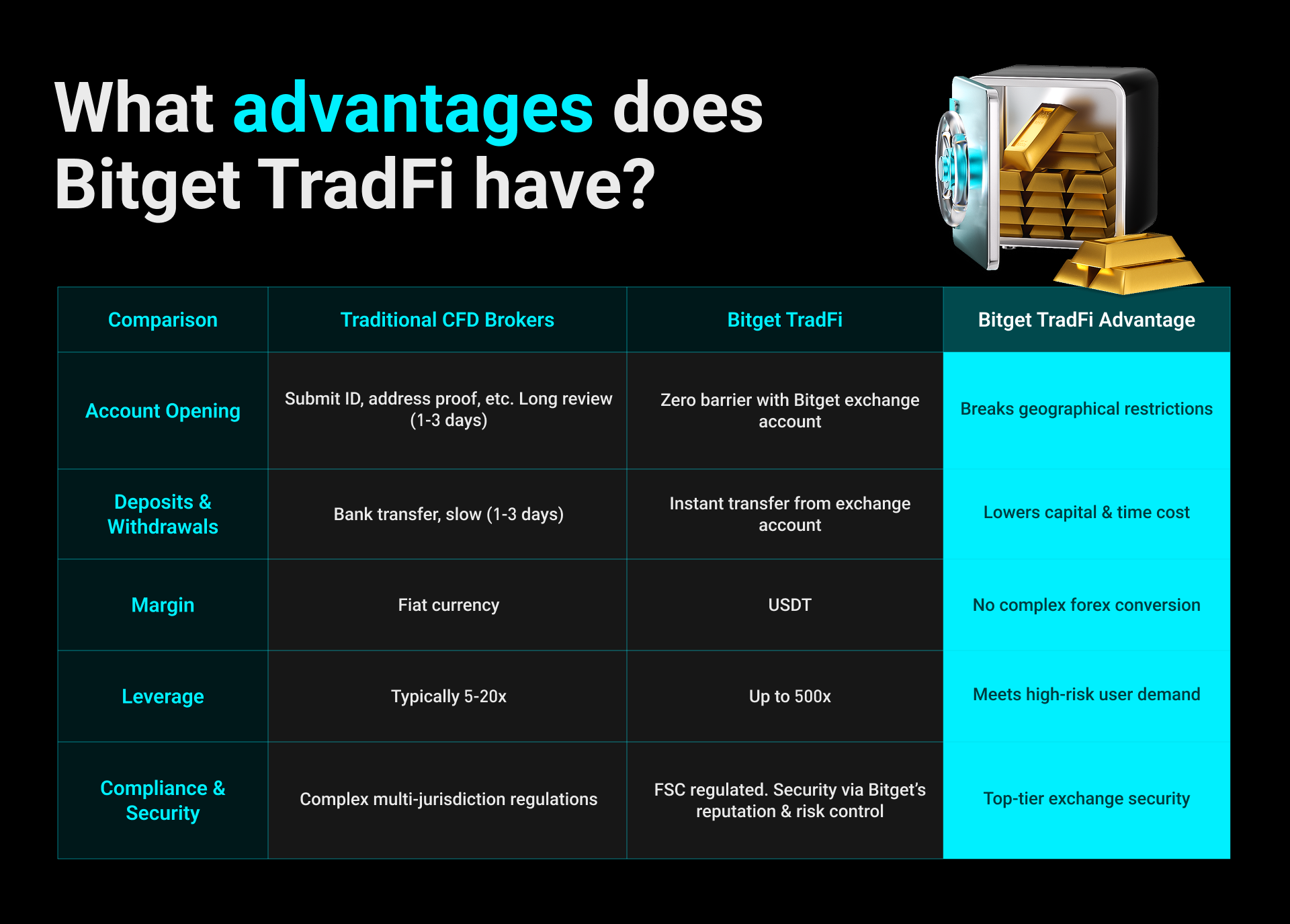 What advantages does Bitget TradFi have?

| Comparison | Traditional CFD Brokers | Bitget TradFi | Bitget TradFi Advantage |
|---|---|---|---|
| Account Opening | Submit ID, address proof, etc. Long review (1-3 days) | Zero barrier with Bitget exchange account | Breaks geographical restrictions |
| Deposits & Withdrawals | Bank transfer, slow (1-3 days) | Instant transfer from exchange account | Lowers capital & time cost |
| Margin | Fiat currency | USDT | No complex forex conversion |
| Leverage | Typically 5-20x | Up to 500x | Meets high-risk user demand |
| Compliance & Security | Complex multi-jurisdiction regulations | FSC regulated. Security via Bitget's reputation & risk control | Top-tier exchange security |